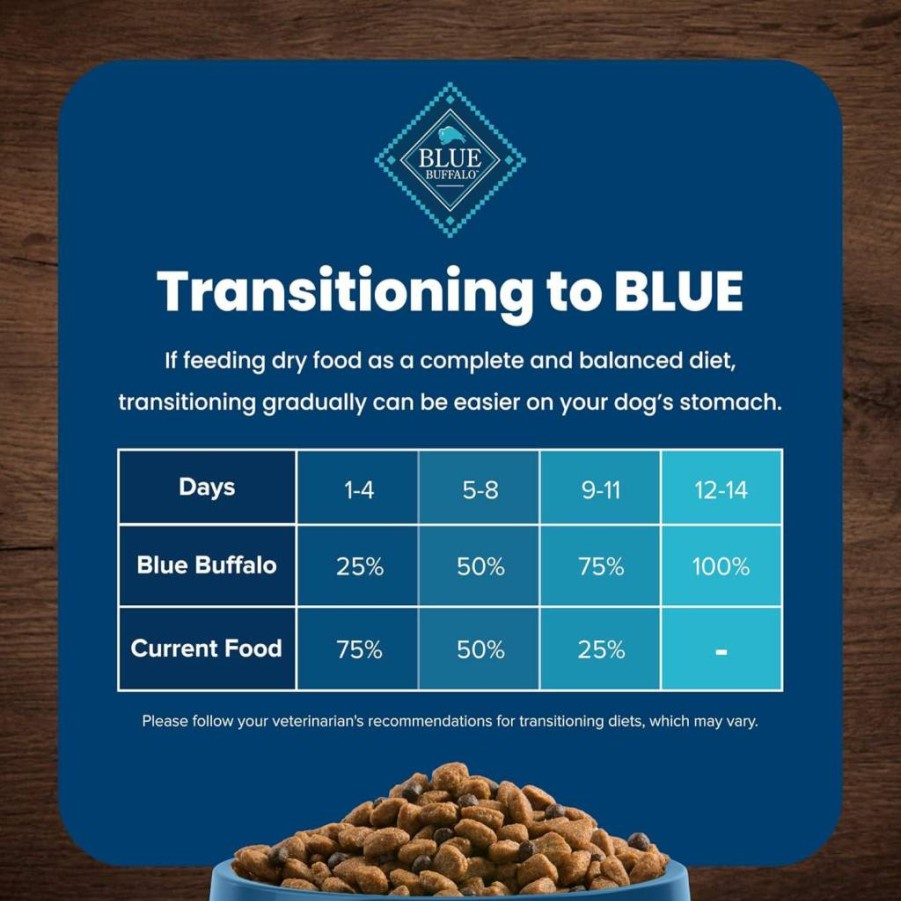 BLUE BUFFALO

Transitioning to BLUE

If feeding dry food as a complete and balanced diet, transitioning gradually can be easier on your dog's stomach.

| Days | 1-4 | 5-8 | 9-11 | 12-14 |
|---|---|---|---|---|
| Blue Buffalo | 25% | 50% | 75% | 100% |
| Current Food | 75% | 50% | 25% | - |

Please follow your veterinarian's recommendations for transitioning diets, which may vary.